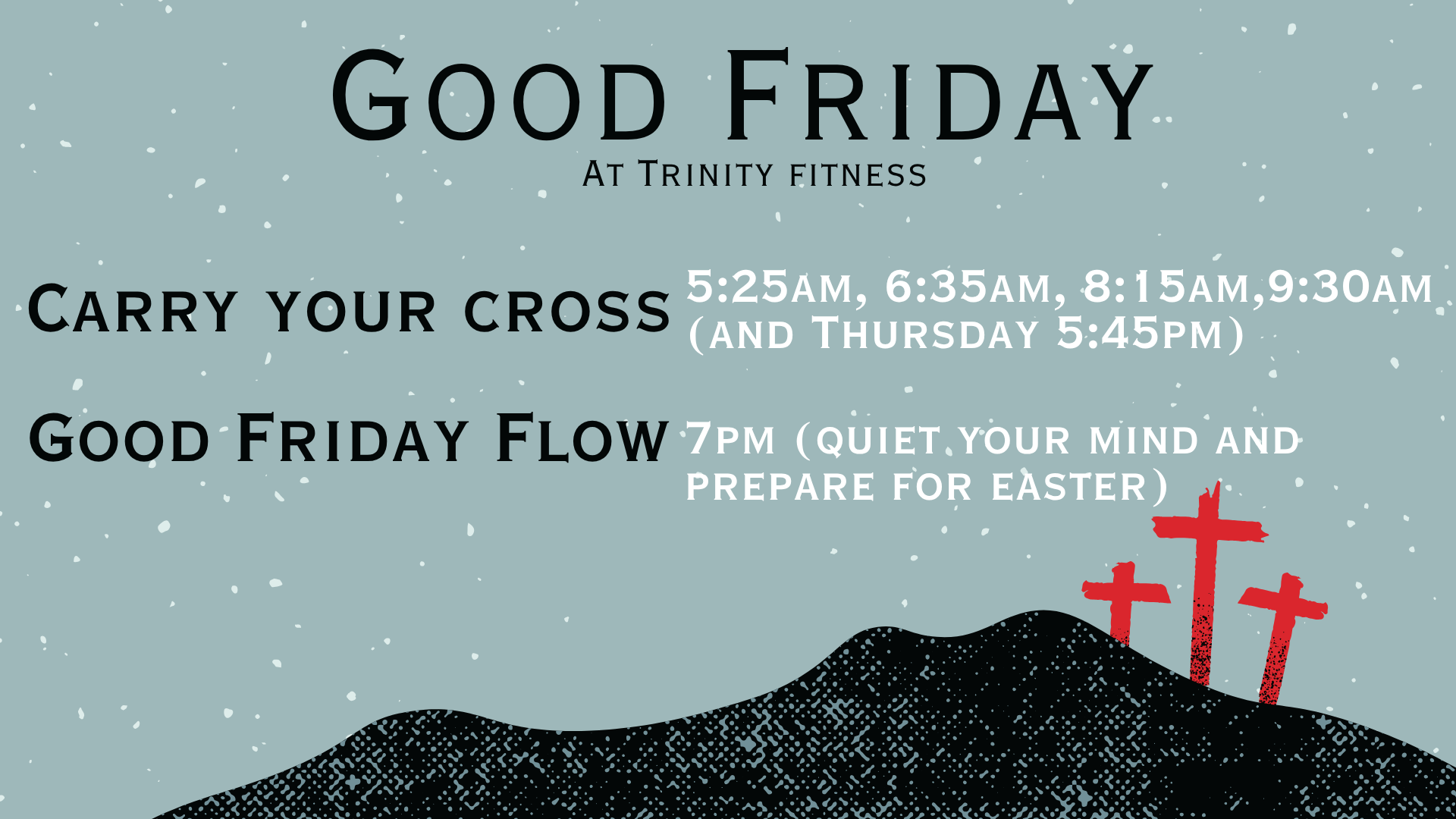 Good Friday
At Trinity fitness

Carry your cross
5:25am, 6:35am, 8:15am,9:30am (and Thursday 5:45pm)

Good Friday Flow
7pm (quiet your mind and prepare for easter)